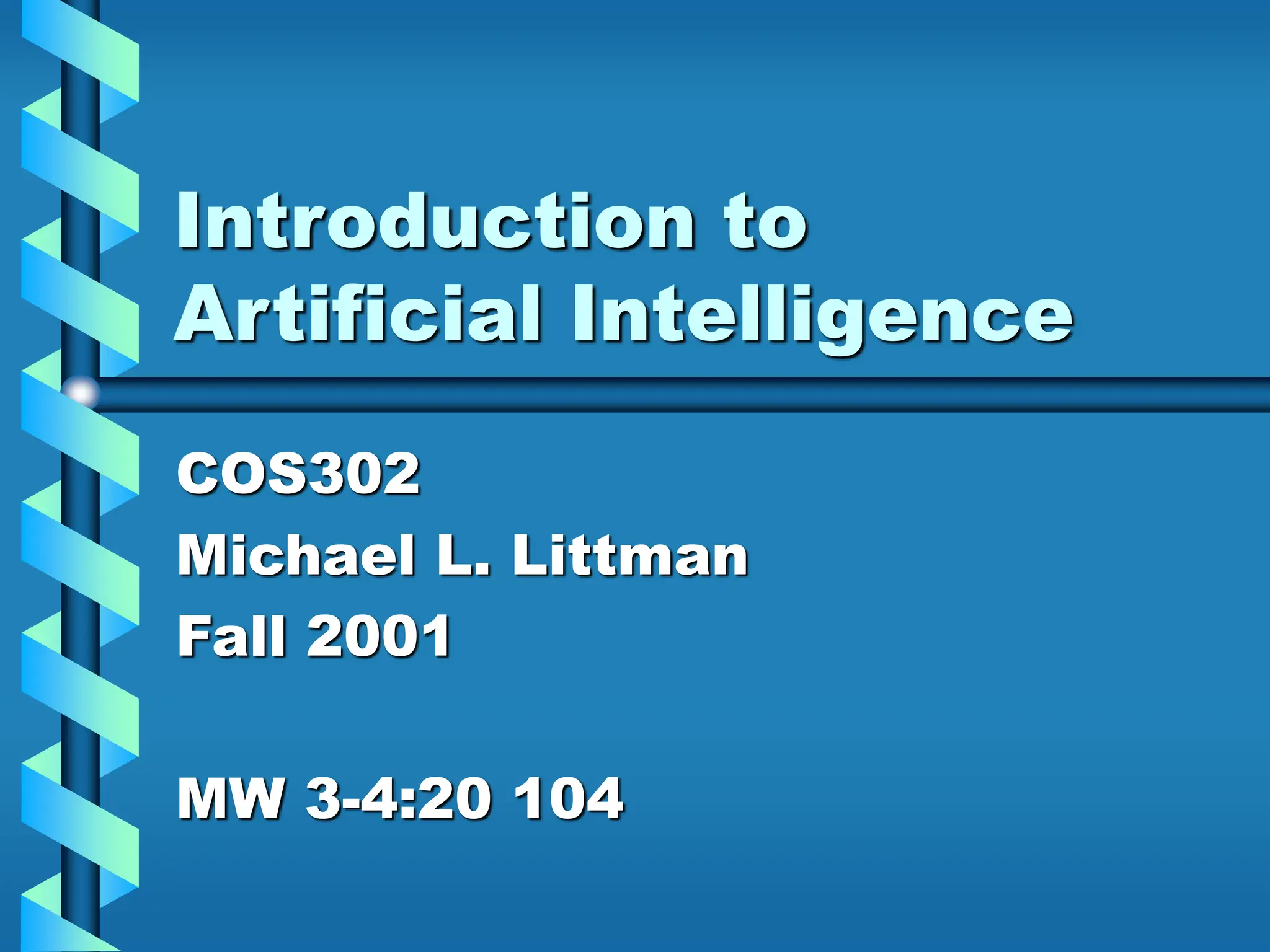 Introduction to Artificial Intelligence

COS302
Michael L. Littman
Fall 2001

MW 3-4:20 104